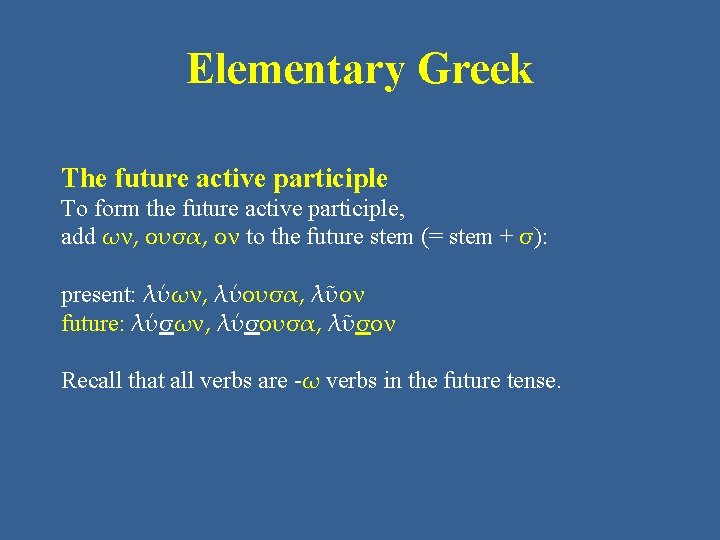 Elementary Greek

The future active participle
To form the future active participle, add ων, ουσα, ον to the future stem (= stem + σ):

present: λύων, λύουσα, λῦον
future: λύσων, λύσουσα, λῦσον

Recall that all verbs are -ω verbs in the future tense.